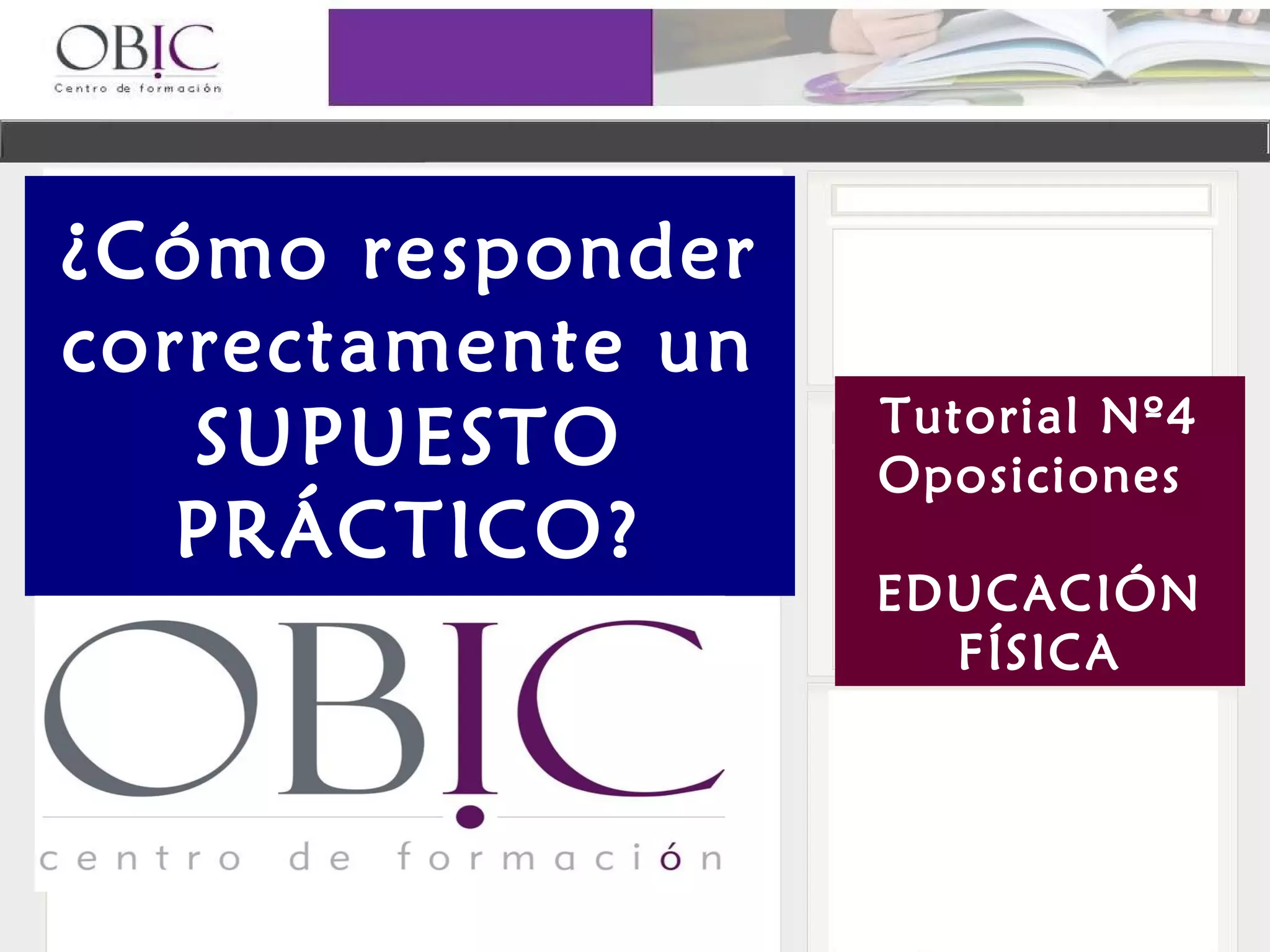 OBIC
Centro de formación

¿Cómo responder correctamente un SUPUESTO PRÁCTICO?

Tutorial Nº4 Oposiciones

EDUCACIÓN FÍSICA

OBIC
centro de formación